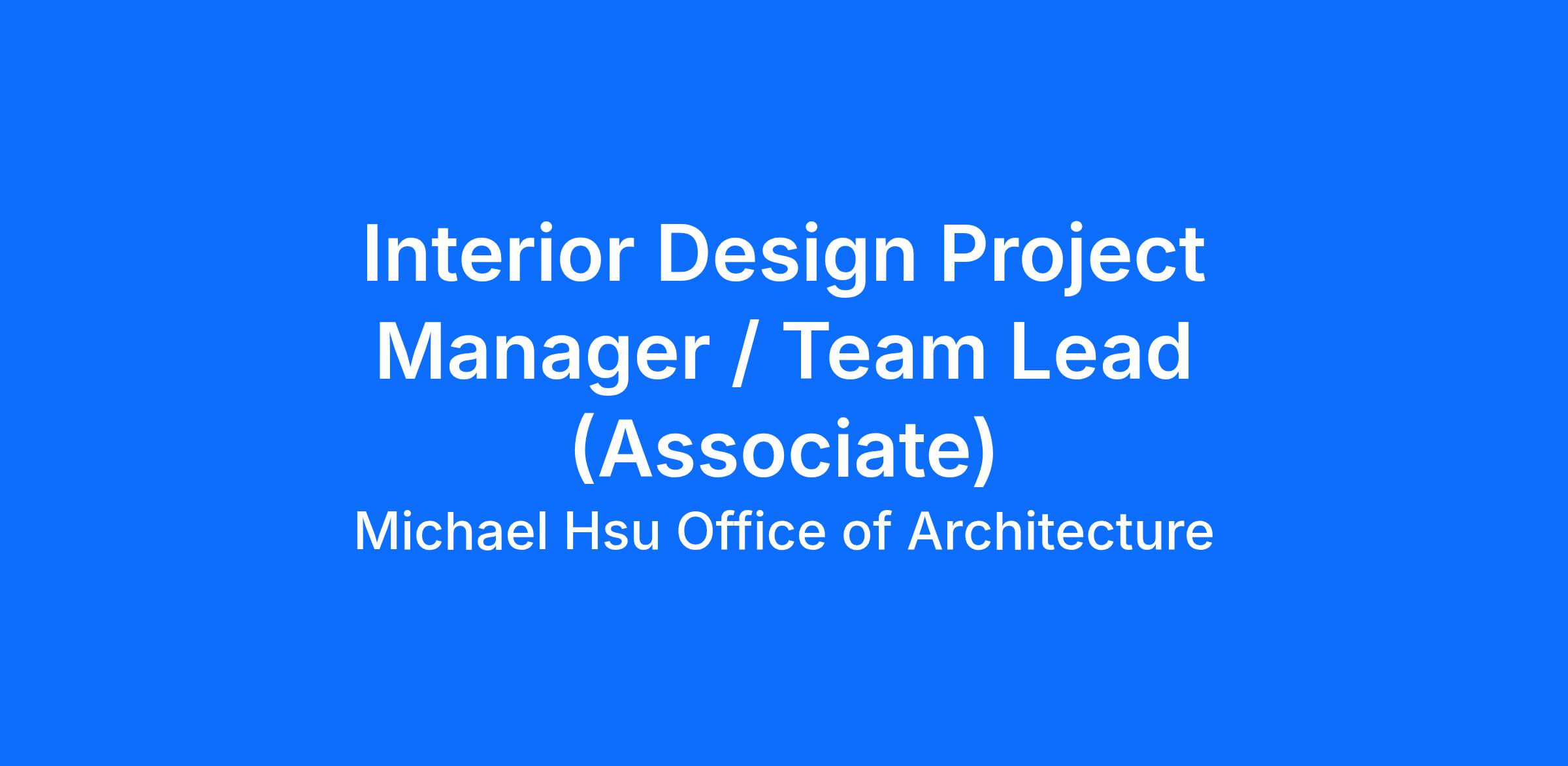 Interior Design Project Manager / Team Lead (Associate)

Michael Hsu Office of Architecture